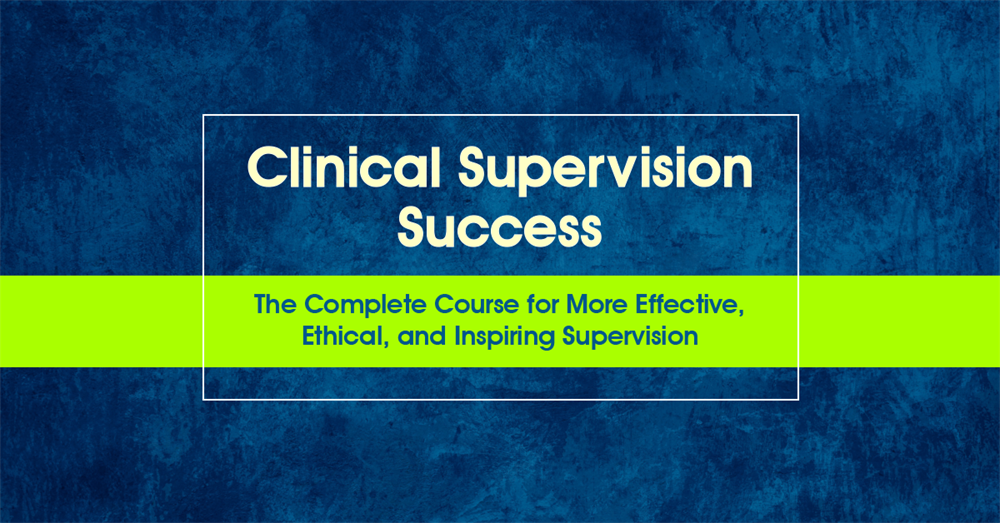 Clinical Supervision Success

The Complete Course for More Effective, Ethical, and Inspiring Supervision